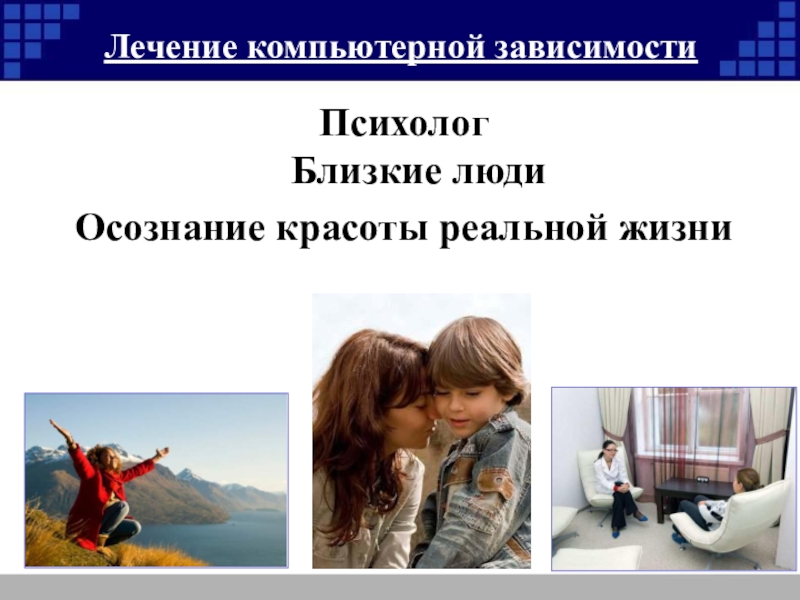 Лечение компьютерной зависимости

Психолог

Близкие люди

Осознание красоты реальной жизни